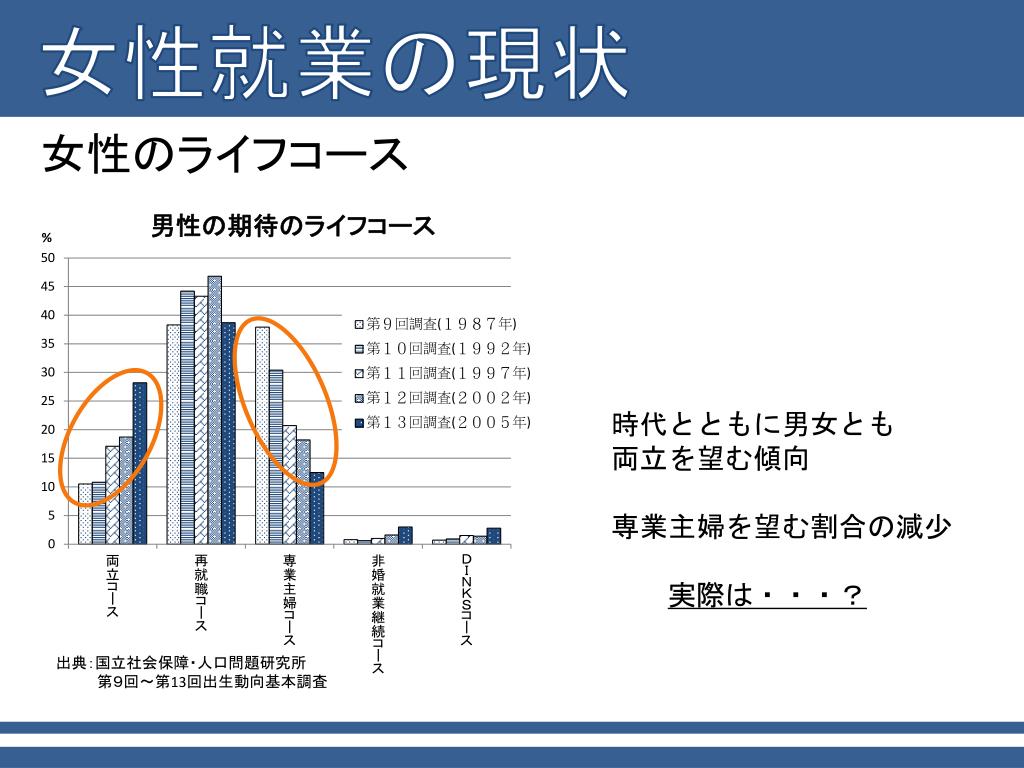 女性就業の現状

女性のライフコース

男性の期待のライフコース

%

50
45
40
35
30
25
20
15
10
5
0

第９回調査(１９８７年)
第１０回調査(１９９２年)
第１１回調査(１９９７年)
第１２回調査(２００２年)
第１３回調査(２００５年)

両立コース
再就職コース
専業主婦コース
非婚就業継続コース
DINKSコース

出典：国立社会保障・人口問題研究所
第9回～第13回出生動向基本調査

時代とともに男女とも
両立を望む傾向

専業主婦を望む割合の減少

実際は・・・？